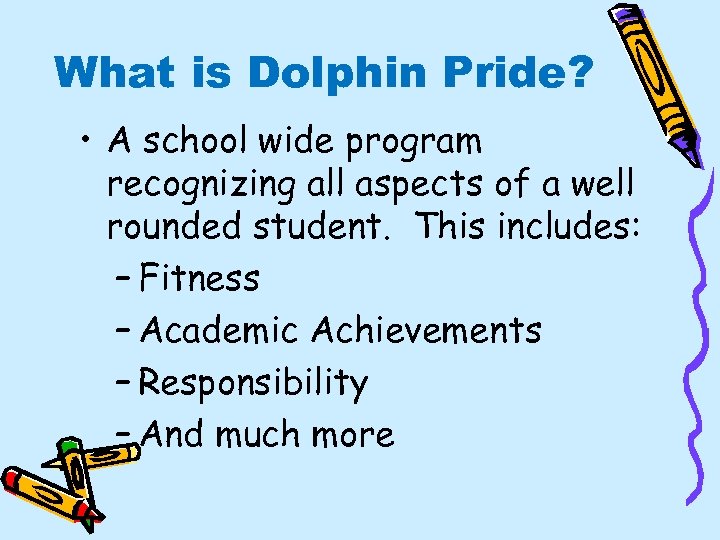 What is Dolphin Pride?

• A school wide program recognizing all aspects of a well rounded student. This includes:
 – Fitness
 – Academic Achievements
 – Responsibility
 – And much more